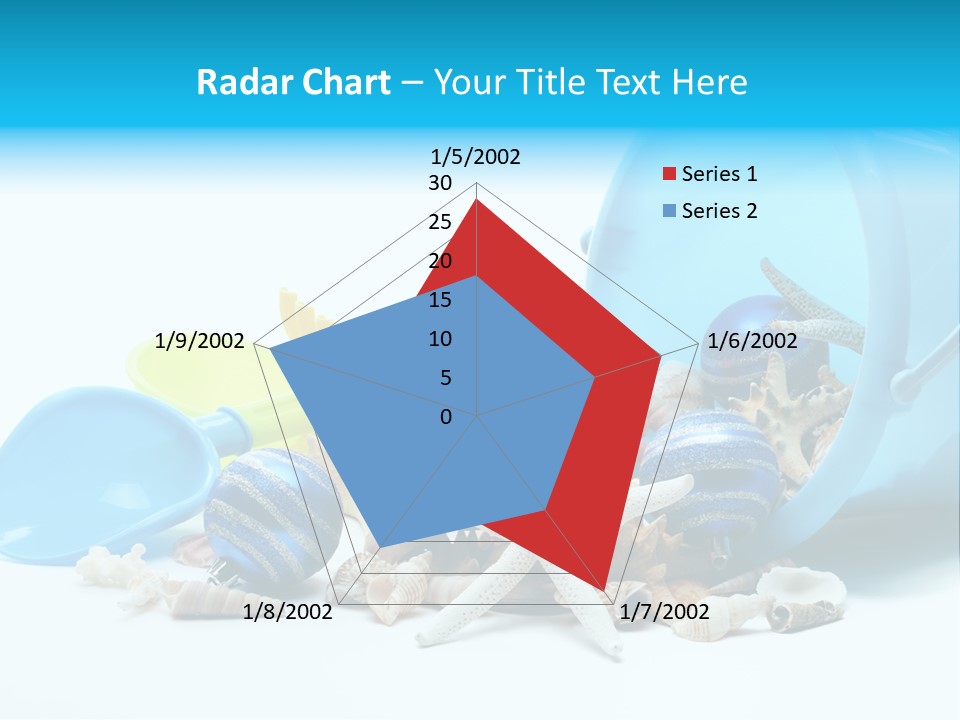 Radar Chart – Your Title Text Here

1/5/2002
30
25
20
15
10
5
0
1/6/2002
1/7/2002
1/8/2002
1/9/2002

Series 1
Series 2